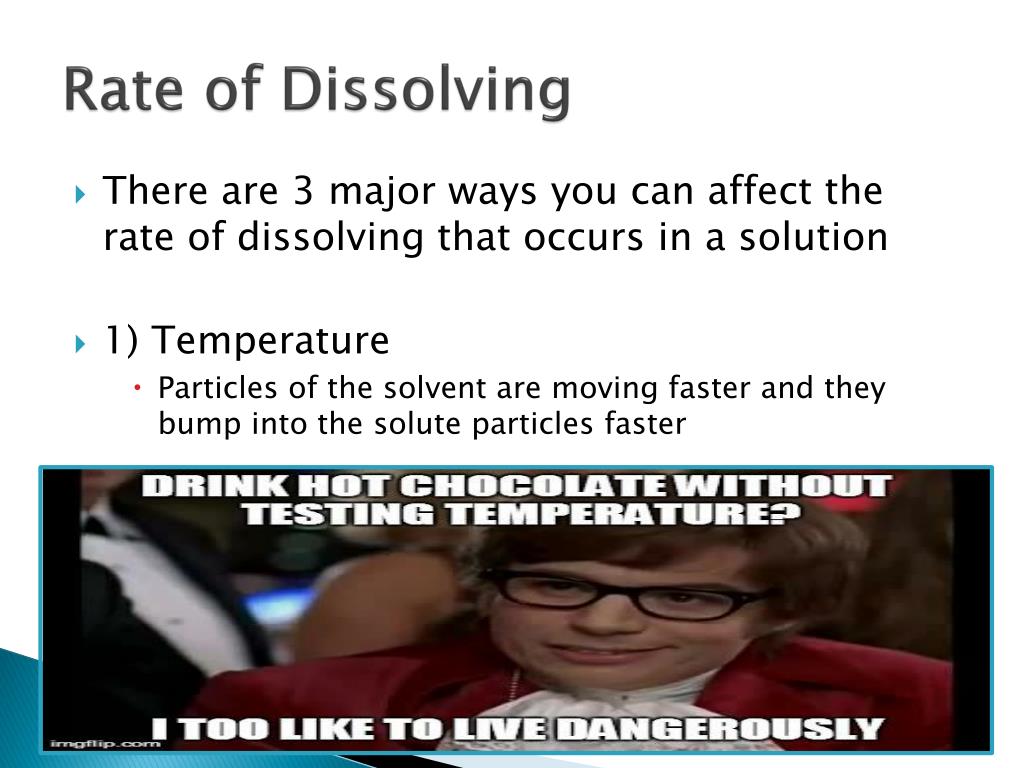 Rate of Dissolving

There are 3 major ways you can affect the rate of dissolving that occurs in a solution

1) Temperature

Particles of the solvent are moving faster and they bump into the solute particles faster

DRINK HOT CHOCOLATE WITHOUT TESTING TEMPERATURE?

I TOO LIKE TO LIVE DANGEROUSLY

imgflip.com